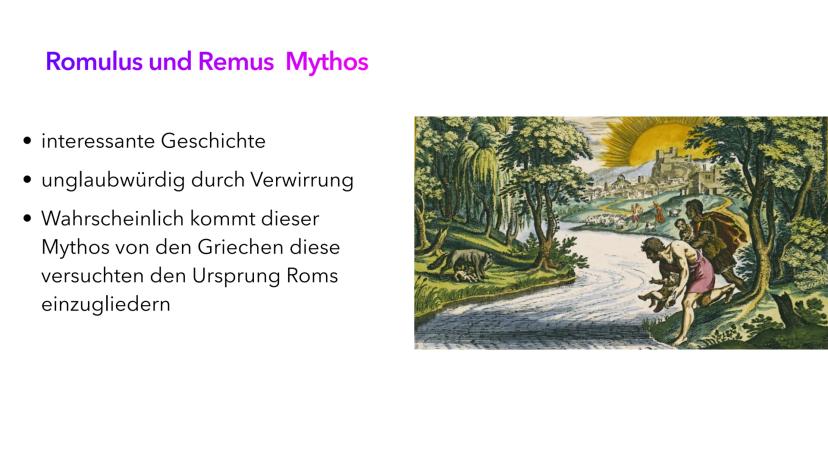 Romulus und Remus  Mythos

• interessante Geschichte

• unglaubwürdig durch Verwirrung

• Wahrscheinlich kommt dieser Mythos von den Griechen diese versuchten den Ursprung Roms einzugliedern